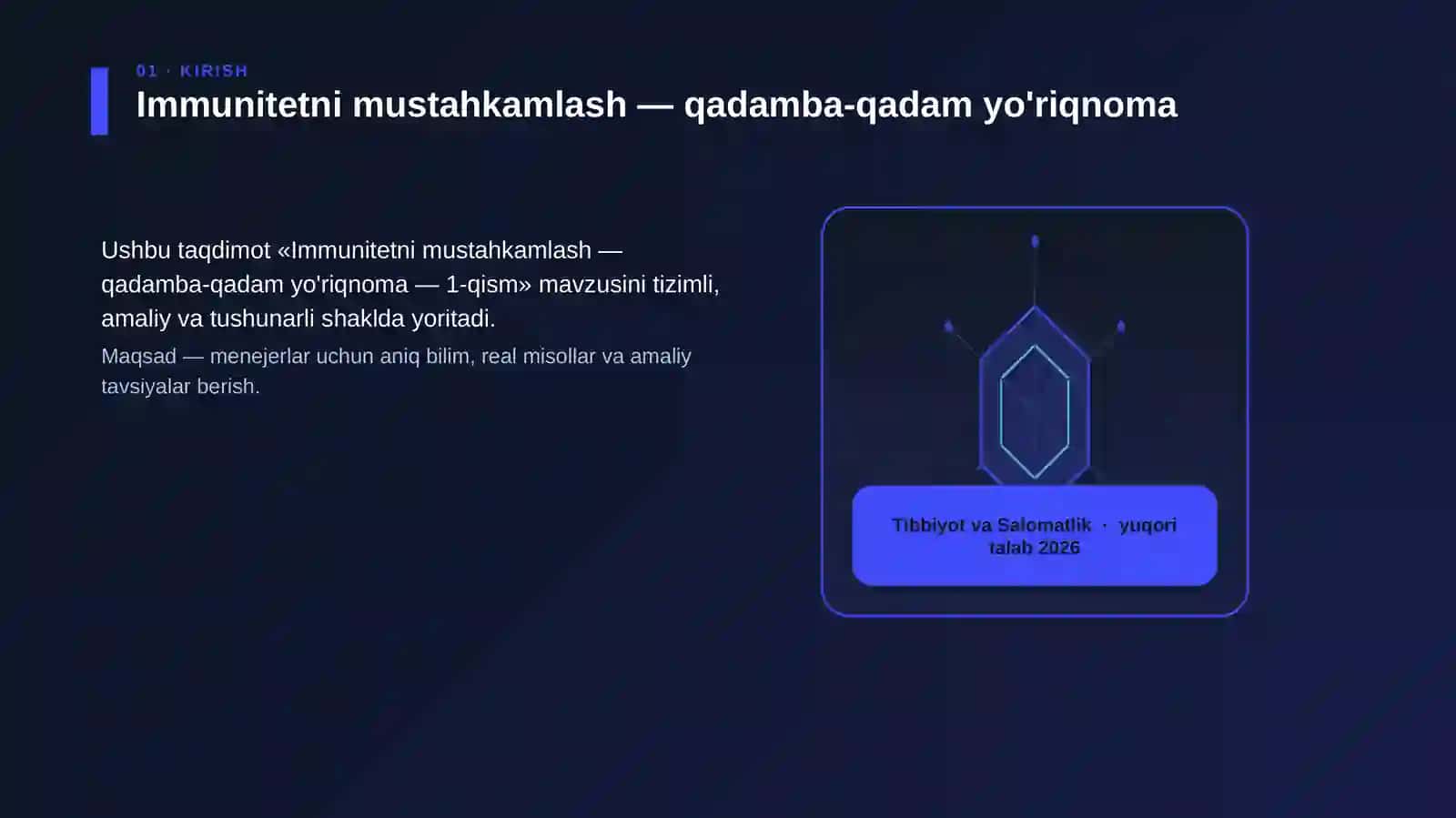 01 · KIRISH

Immunitetni mustahkamlash — qadamba-qadam yo'riqnoma

Ushbu taqdimot «Immunitetni mustahkamlash — qadamba-qadam yo'riqnoma — 1-qism» mavzusini tizimli, amaliy va tushunarli shaklda yoritadi.

Maqsad — menejerlar uchun aniq bilim, real misollar va amaliy tavsiyalar berish.

Tibbiyot va Salomatlik · yuqori talab 2026